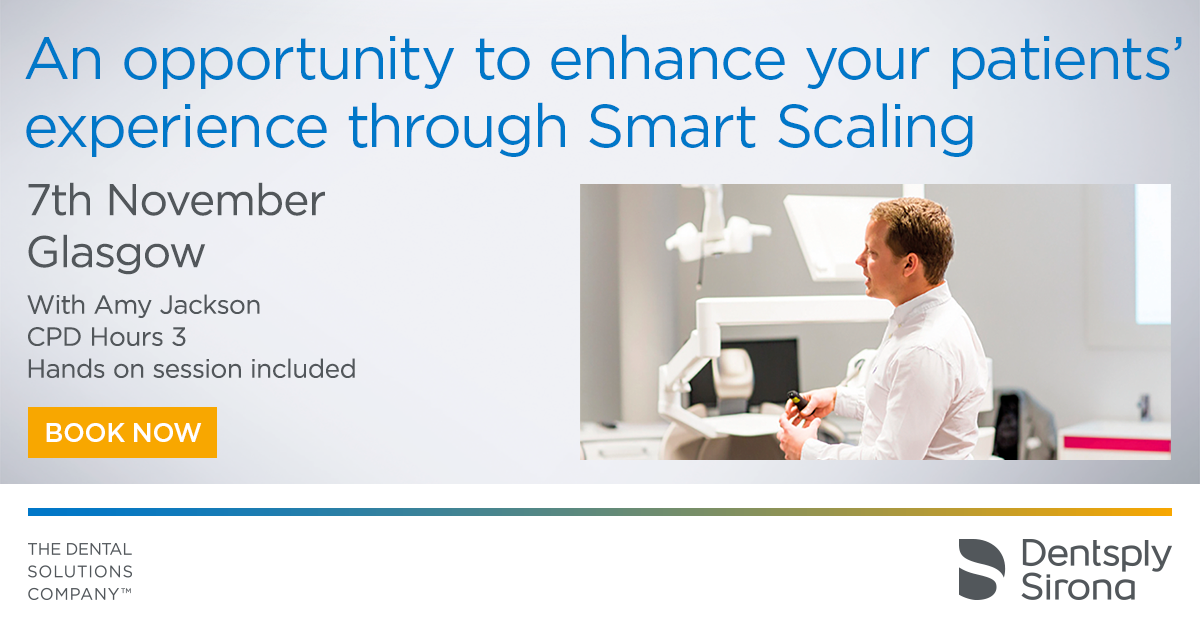 An opportunity to enhance your patients' experience through Smart Scaling

7th November
Glasgow

With Amy Jackson
CPD Hours 3
Hands on session included

BOOK NOW

THE DENTAL SOLUTIONS COMPANY™

Dentsply Sirona